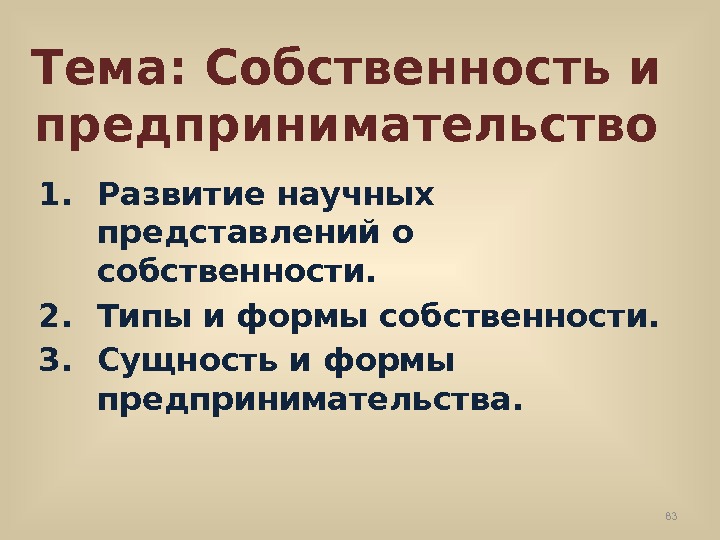 Тема: Собственность и предпринимательство

1. Развитие научных представлений о собственности.
2. Типы и формы собственности.
3. Сущность и формы предпринимательства.

83